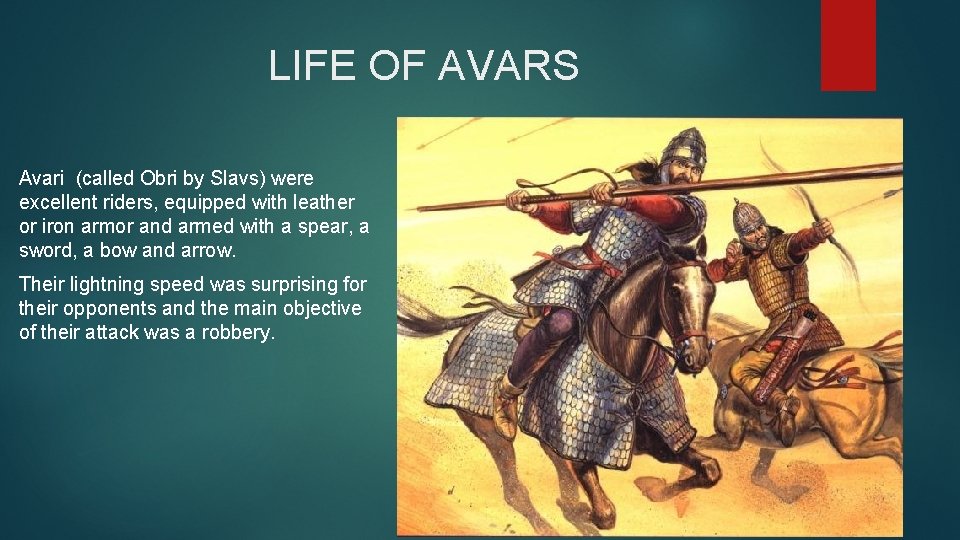 LIFE OF AVARS

Avari (called Obri by Slavs) were excellent riders, equipped with leather or iron armor and armed with a spear, a sword, a bow and arrow.

Their lightning speed was surprising for their opponents and the main objective of their attack was a robbery.